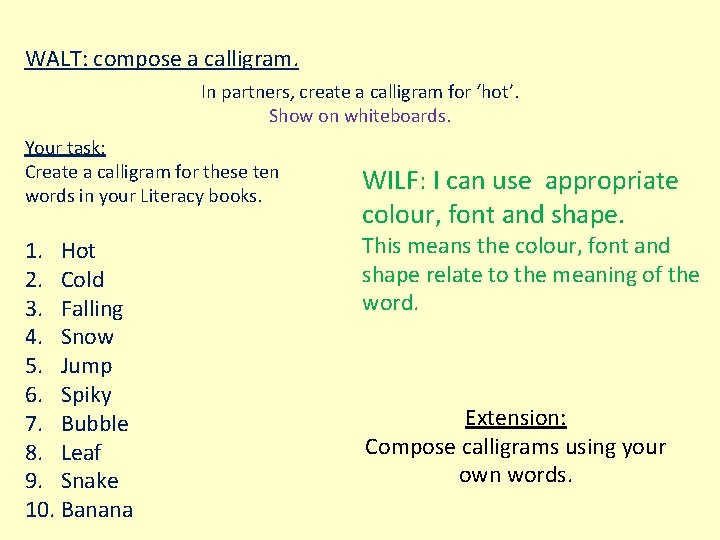 WALT: compose a calligram.

In partners, create a calligram for 'hot'.
Show on whiteboards.

Your task:
Create a calligram for these ten words in your Literacy books.

1. Hot
2. Cold
3. Falling
4. Snow
5. Jump
6. Spiky
7. Bubble
8. Leaf
9. Snake
10. Banana

WILF: I can use appropriate colour, font and shape.
This means the colour, font and shape relate to the meaning of the word.

Extension:
Compose calligrams using your own words.